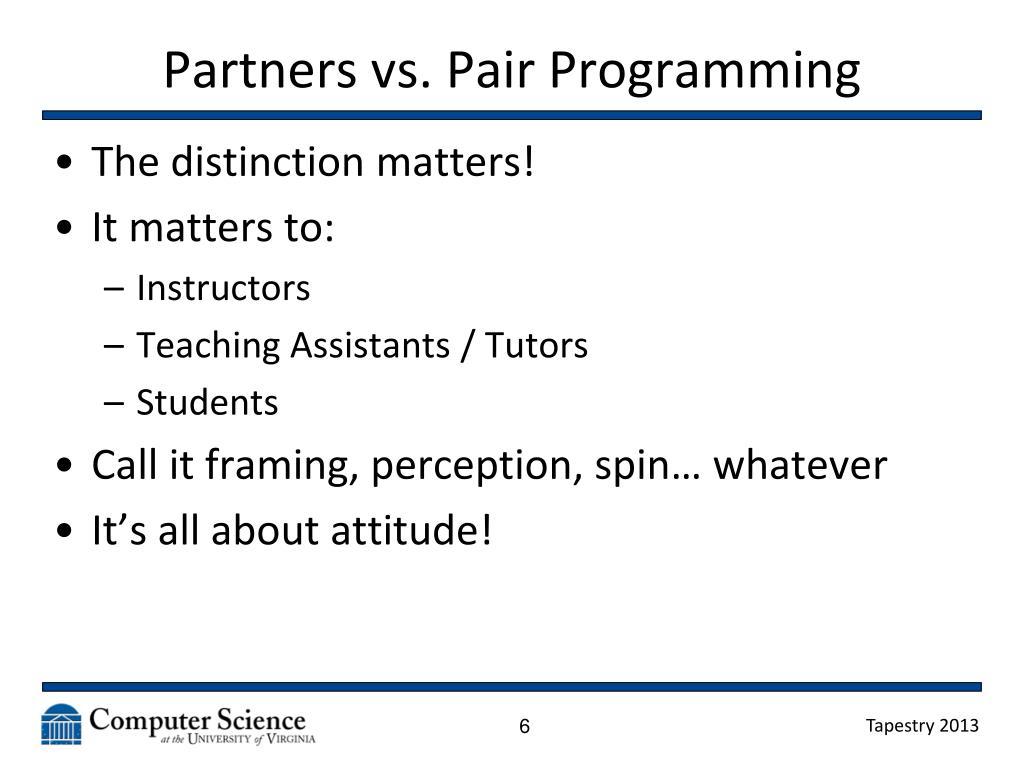 Partners vs. Pair Programming

• The distinction matters!
• It matters to:
– Instructors
– Teaching Assistants / Tutors
– Students
• Call it framing, perception, spin… whatever
• It’s all about attitude!

Computer Science at the University of Virginia

6

Tapestry 2013